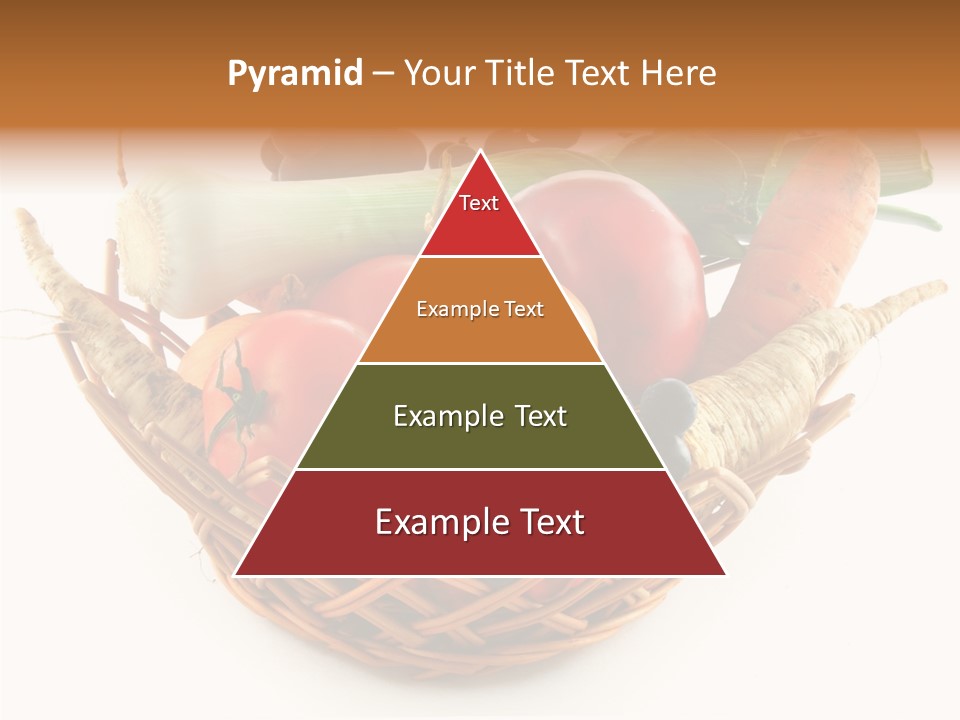 Pyramid – Your Title Text Here

Text

Example Text

Example Text

Example Text